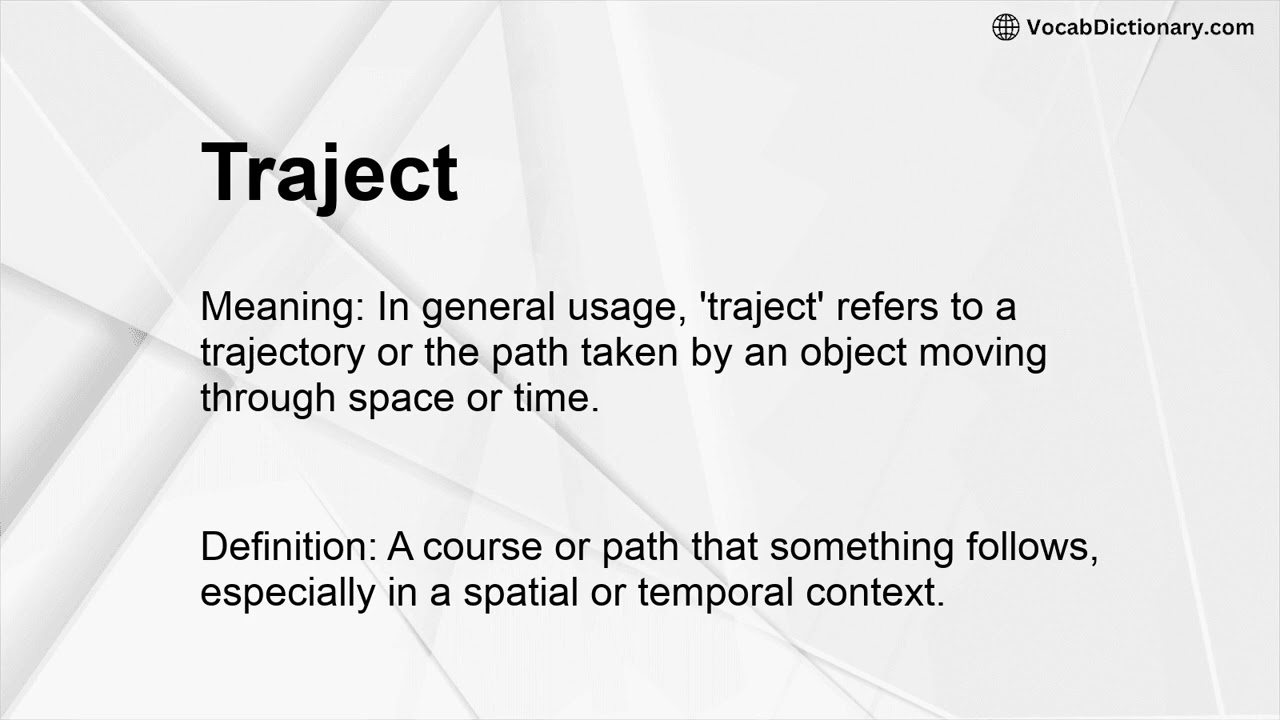 VocabDictionary.com

Traject

Meaning: In general usage, 'traject' refers to a trajectory or the path taken by an object moving through space or time.

Definition: A course or path that something follows, especially in a spatial or temporal context.